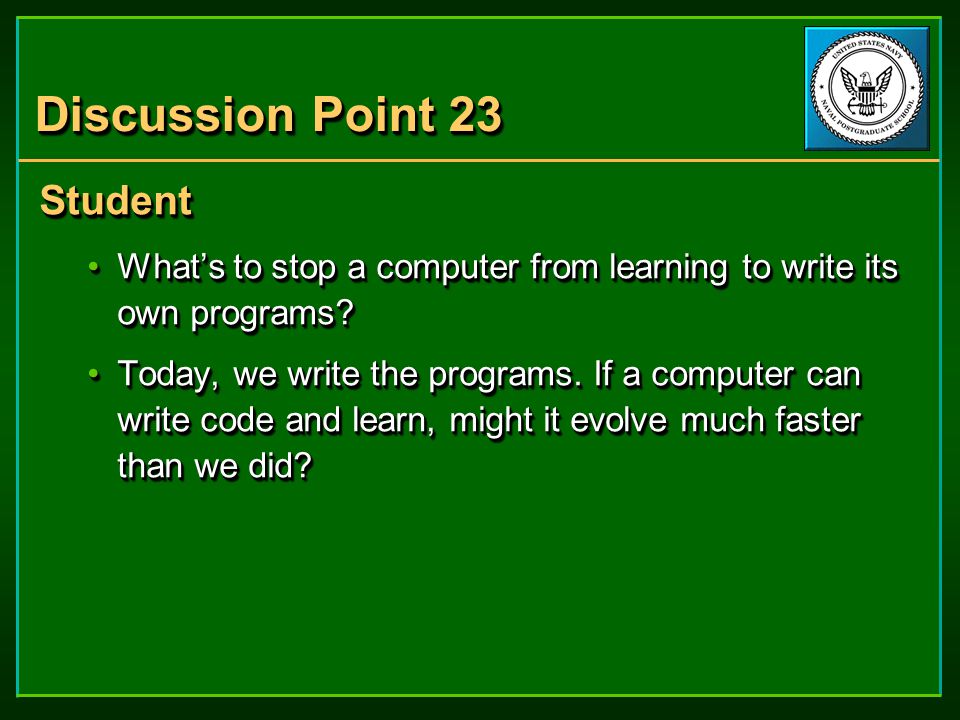 Discussion Point 23

UNITED STATES NAVY
NAVAL POSTGRADUATE SCHOOL

Student

• What's to stop a computer from learning to write its own programs?

• Today, we write the programs. If a computer can write code and learn, might it evolve much faster than we did?